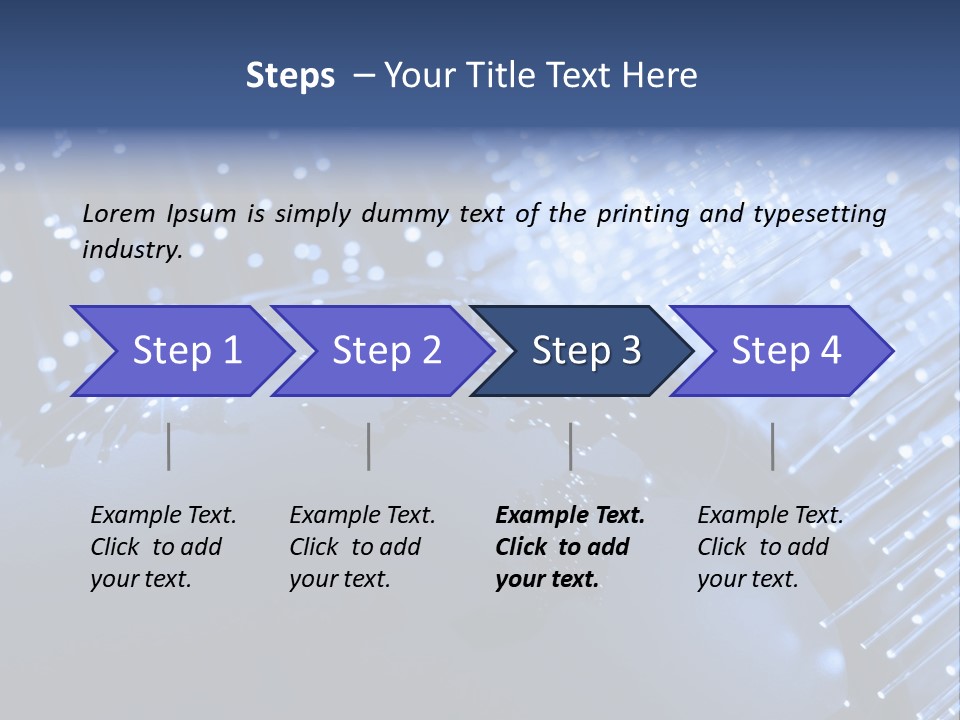 Steps – Your Title Text Here

Lorem Ipsum is simply dummy text of the printing and typesetting industry.

Step 1

Step 2

Step 3

Step 4

Example Text. Click to add your text.

Example Text. Click to add your text.

Example Text. Click to add your text.

Example Text. Click to add your text.